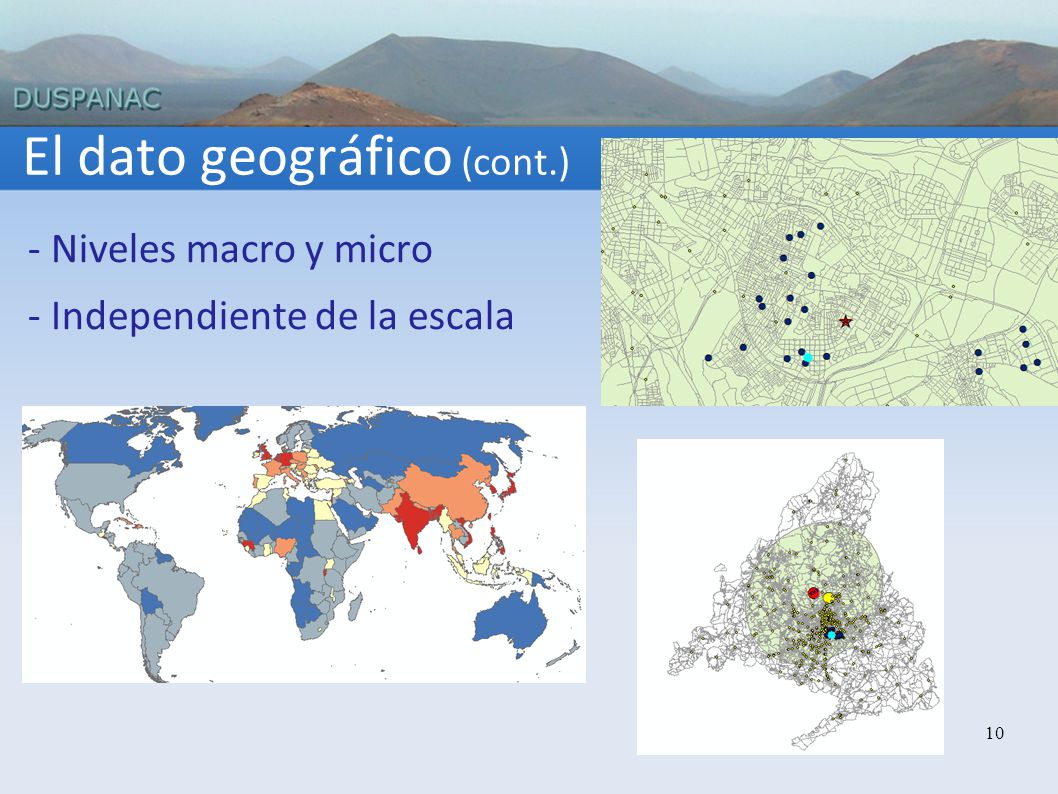 DUSPANAC

El dato geográfico (cont.)

- Niveles macro y micro
- Independiente de la escala

10